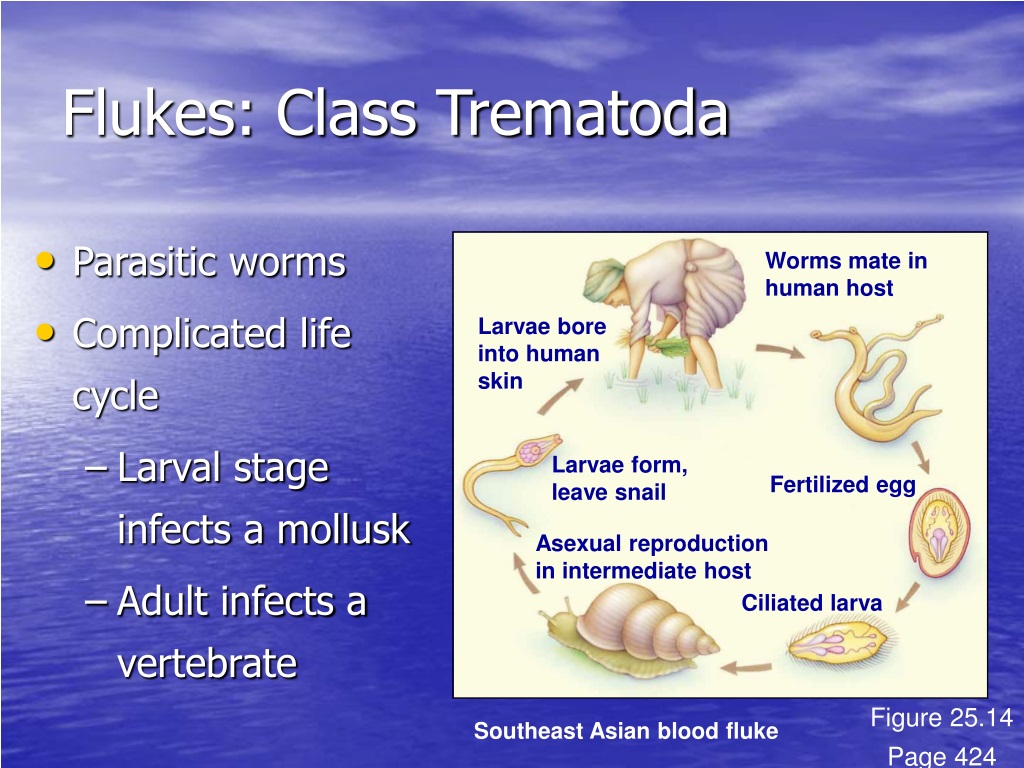 Flukes: Class Trematoda

• Parasitic worms
• Complicated life cycle
– Larval stage infects a mollusk
– Adult infects a vertebrate

Worms mate in human host

Larvae bore into human skin

Larvae form, leave snail

Fertilized egg

Asexual reproduction in intermediate host

Ciliated larva

Southeast Asian blood fluke

Figure 25.14
Page 424